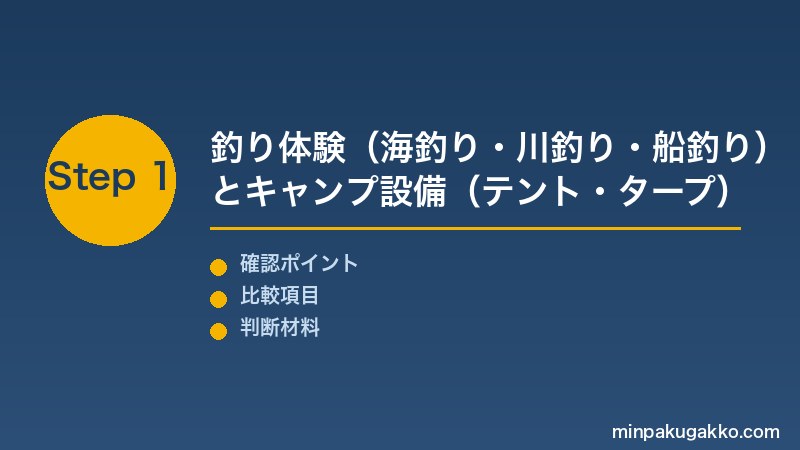 Step 1

釣り体験（海釣り・川釣り・船釣り）とキャンプ設備（テント・タープ）

確認ポイント
比較項目
判断材料

minpakugakko.com